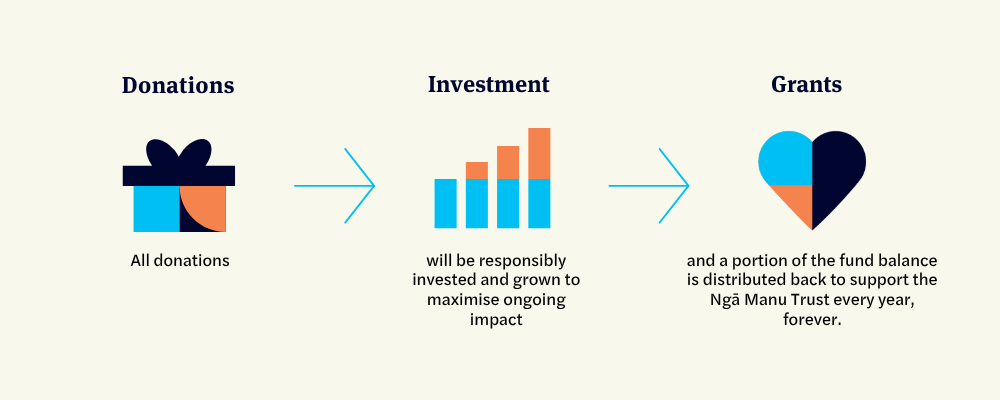 Donations

All donations

Investment

will be responsibly invested and grown to maximise ongoing impact

Grants

and a portion of the fund balance is distributed back to support the Ngā Manu Trust every year, forever.